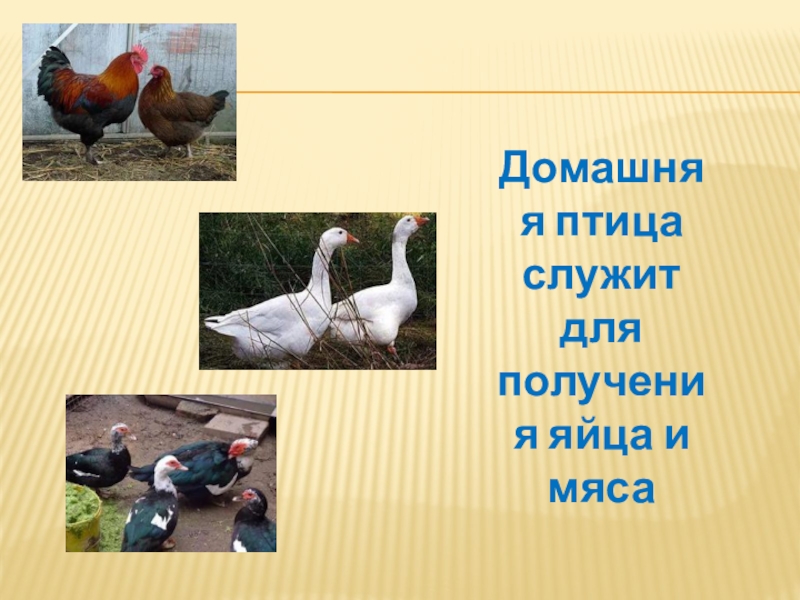 Домашняя птица служит для получения яйца и мяса